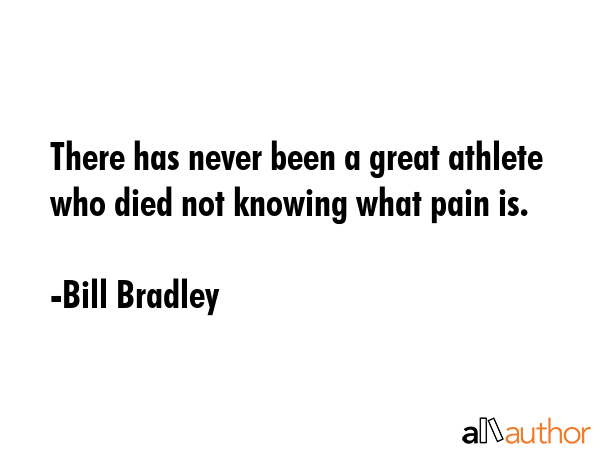 There has never been a great athlete who died not knowing what pain is.

-Bill Bradley

allauthor